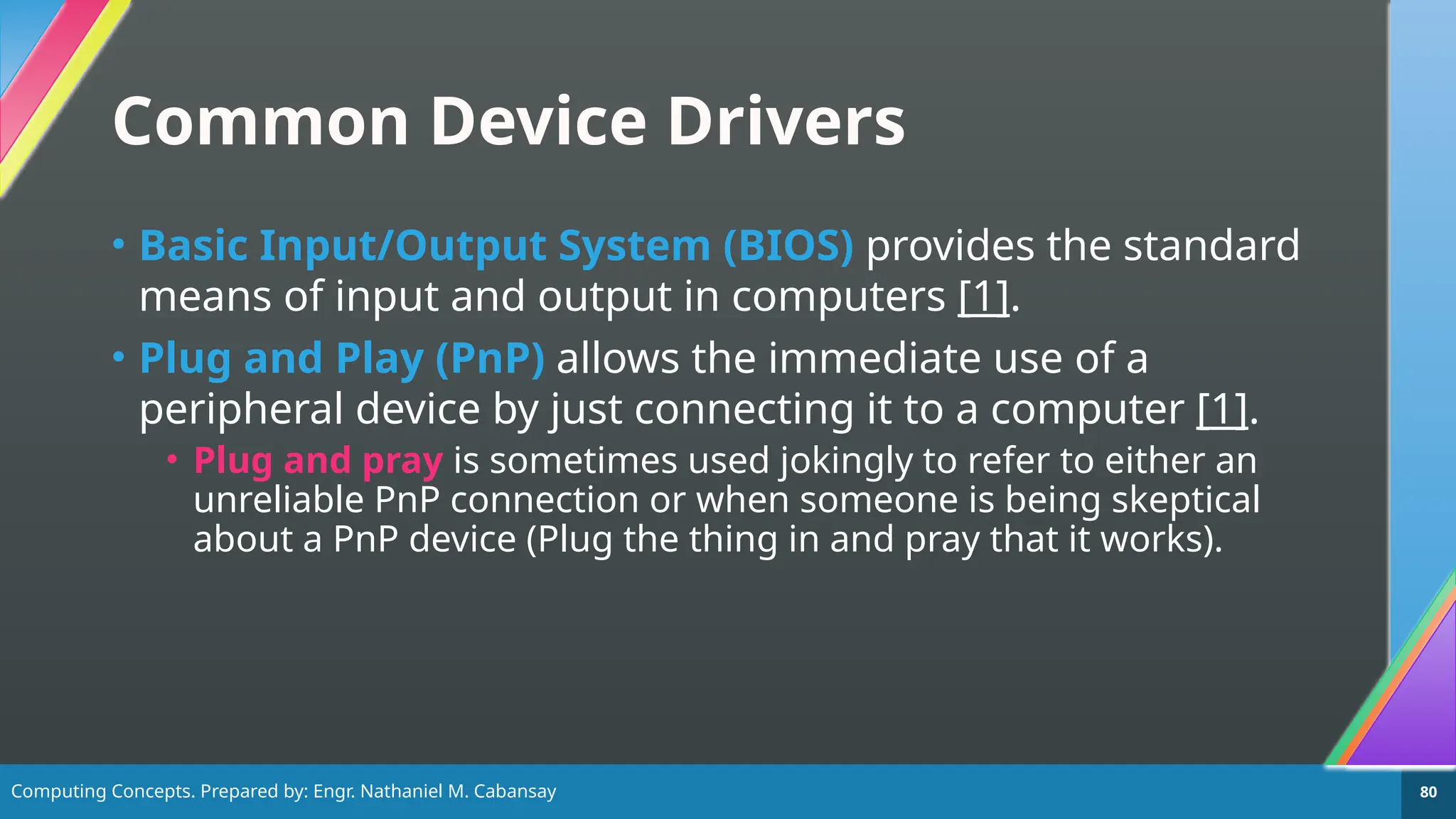 Common Device Drivers

• Basic Input/Output System (BIOS) provides the standard means of input and output in computers [1].

• Plug and Play (PnP) allows the immediate use of a peripheral device by just connecting it to a computer [1].

• Plug and pray is sometimes used jokingly to refer to either an unreliable PnP connection or when someone is being skeptical about a PnP device (Plug the thing in and pray that it works).

Computing Concepts. Prepared by: Engr. Nathaniel M. Cabansay

80